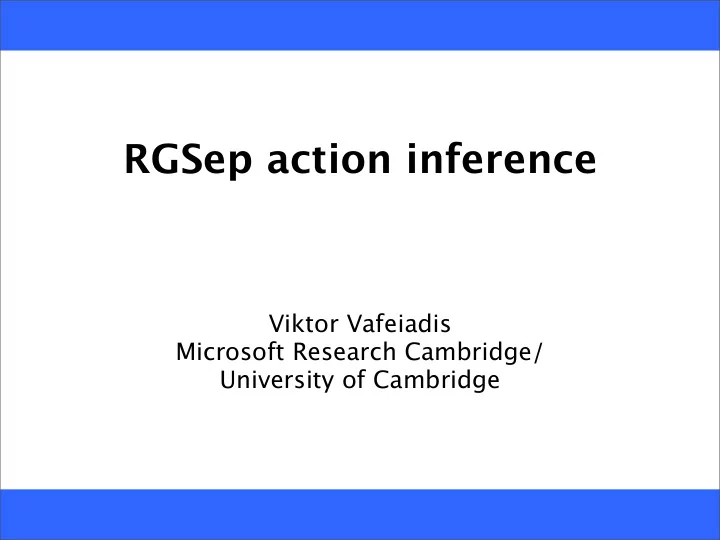 RGSep action inference

Viktor Vafeiadis
Microsoft Research Cambridge/
University of Cambridge